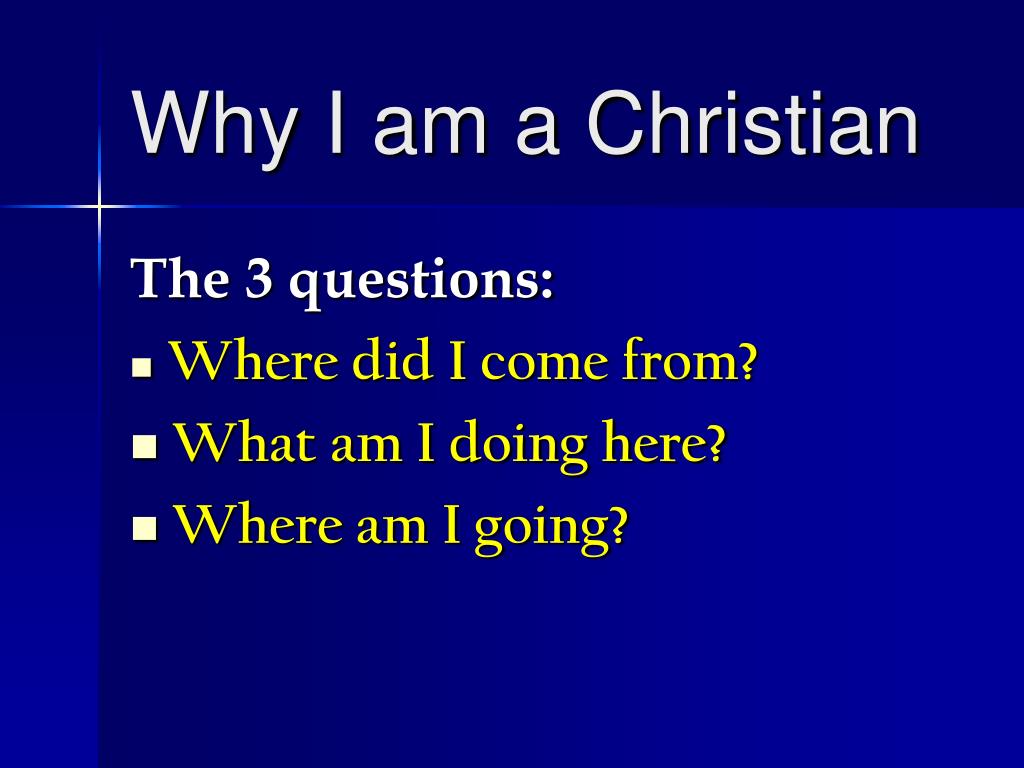 Why I am a Christian

The 3 questions:

- Where did I come from?
- What am I doing here?
- Where am I going?